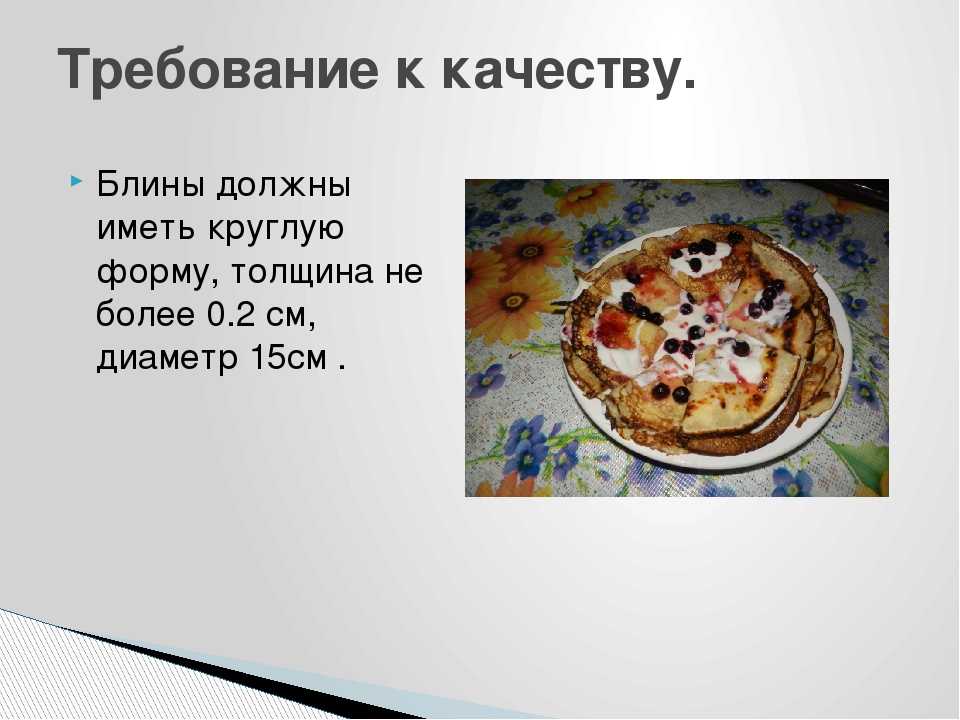 Требование к качеству.

Блины должны иметь круглую форму, толщина не более 0.2 см, диаметр 15см .